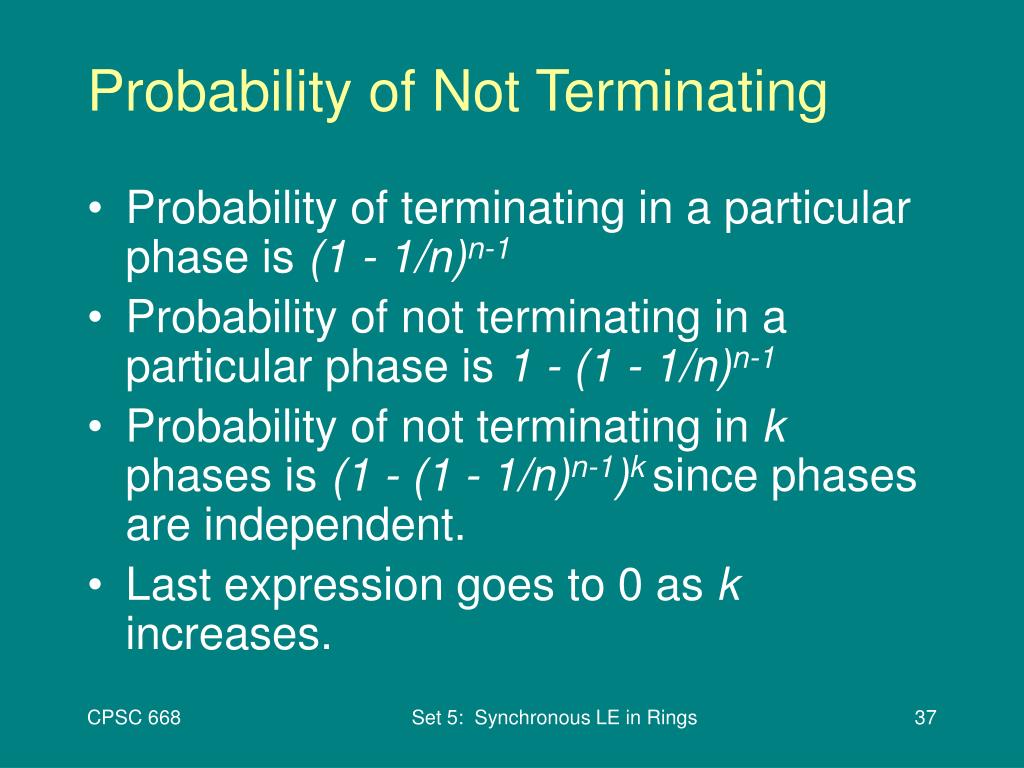 Probability of Not Terminating

• Probability of terminating in a particular phase is $(1 - 1/n)^{n-1}$

• Probability of not terminating in a particular phase is $1 - (1 - 1/n)^{n-1}$

• Probability of not terminating in $k$ phases is $(1 - (1 - 1/n)^{n-1})^k$ since phases are independent.

• Last expression goes to 0 as $k$ increases.

CPSC 668

Set 5: Synchronous LE in Rings

37